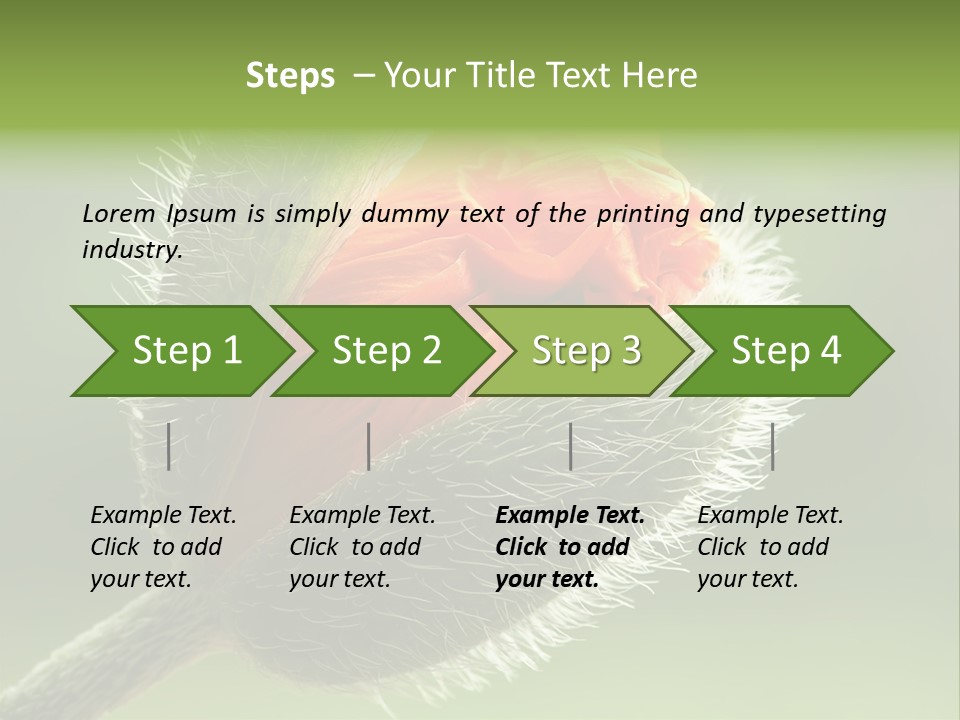 Steps – Your Title Text Here

Lorem Ipsum is simply dummy text of the printing and typesetting industry.

Step 1

Step 2

Step 3

Step 4

Example Text. Click to add your text.

Example Text. Click to add your text.

Example Text. Click to add your text.

Example Text. Click to add your text.